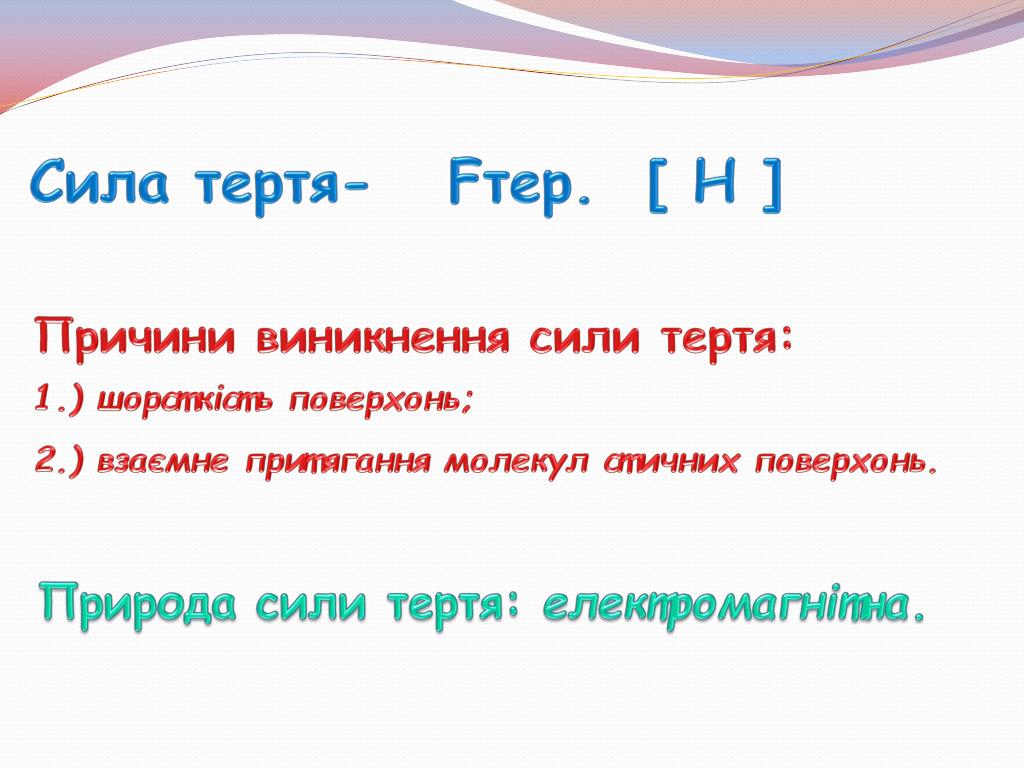 Сила тертя- Fтер. [ Н ]

Причини виникнення сили тертя:

1.) шорсткість поверхонь;

2.) взаємне притягання молекул стичних поверхонь.

Природа сили тертя: електромагнітна.